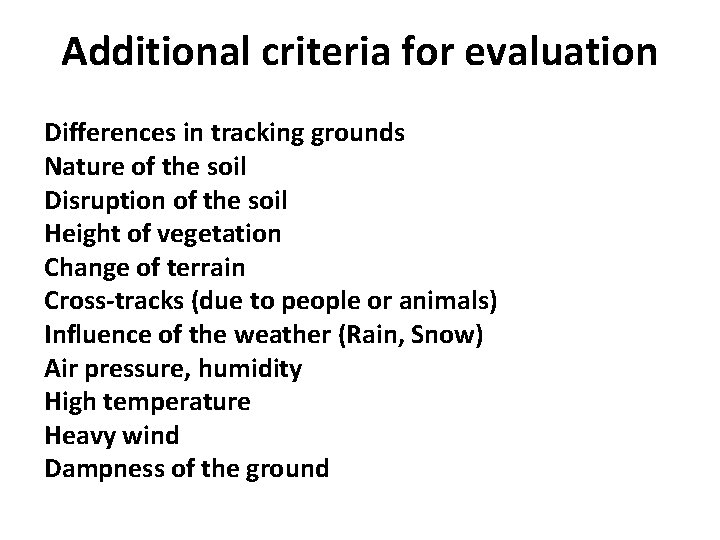 Additional criteria for evaluation

Differences in tracking grounds
Nature of the soil
Disruption of the soil
Height of vegetation
Change of terrain
Cross-tracks (due to people or animals)
Influence of the weather (Rain, Snow)
Air pressure, humidity
High temperature
Heavy wind
Dampness of the ground